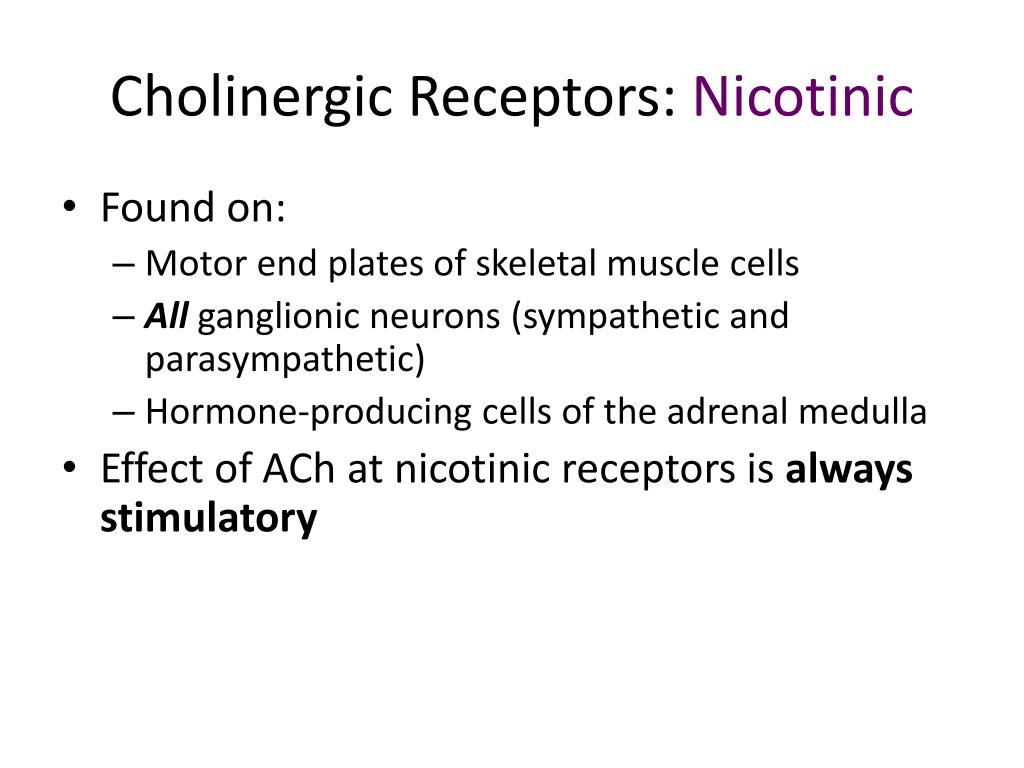 Cholinergic Receptors: Nicotinic

• Found on:
– Motor end plates of skeletal muscle cells
– All ganglionic neurons (sympathetic and parasympathetic)
– Hormone-producing cells of the adrenal medulla
• Effect of ACh at nicotinic receptors is always stimulatory